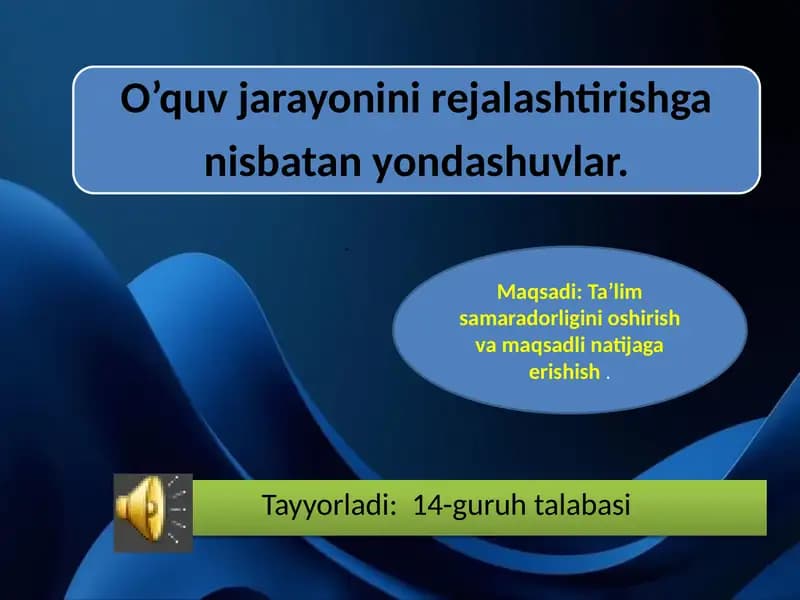 O’quv jarayonini rejalashtirishga nisbatan yondashuvlar.

Maqsadi: Ta’lim samaradorligini oshirish va maqsadli natijaga erishish .

Tayyorladi: 14-guruh talabasi